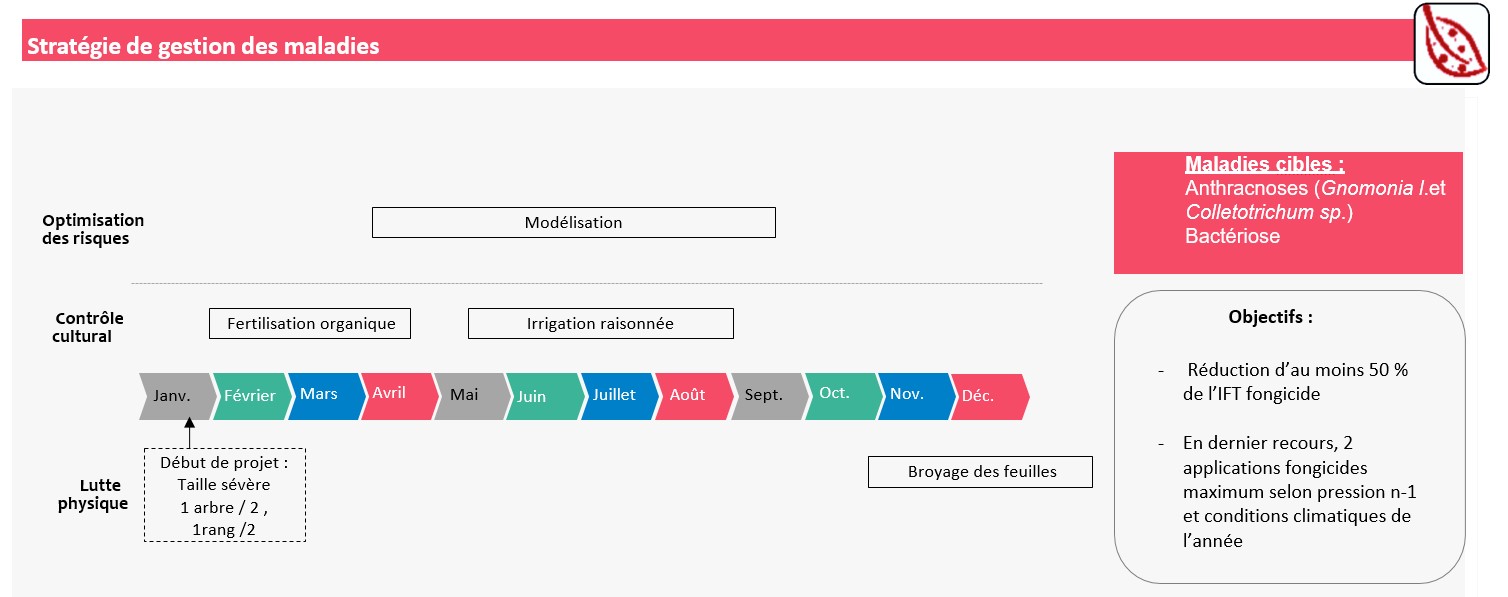 Stratégie de gestion des maladies

Optimisation des risques

Modélisation

Contrôle cultural

Fertilisation organique

Irrigation raisonnée

Janv. Février Mars Avril Mai Juin Juillet Août Sept. Oct. Nov. Déc.

Lutte physique

Début de projet : Taille sévère 1 arbre / 2 , 1rang /2

Broyage des feuilles

Maladies cibles :
Anthracnoses (Gnomonia l.et Colletotrichum sp.)
Bactériose

Objectifs :

- Réduction d'au moins 50 % de l'IFT fongicide

- En dernier recours, 2 applications fongicides maximum selon pression n-1 et conditions climatiques de l'année